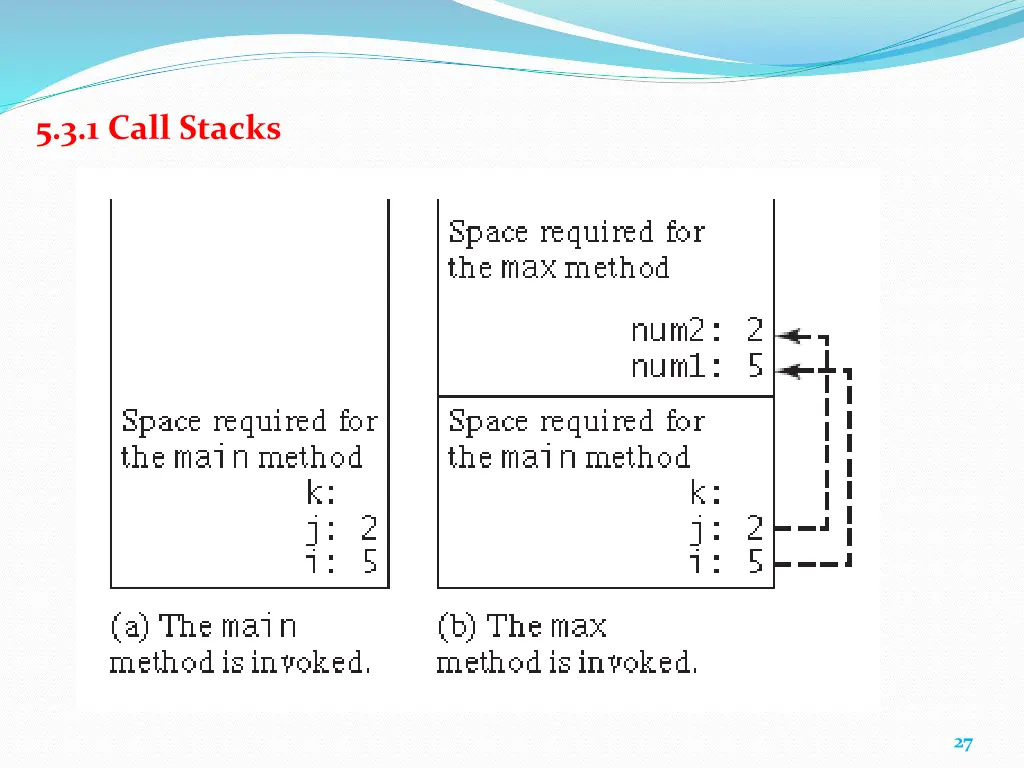 5.3.1 Call Stacks

Space required for the main method
k:
j: 2
i: 5

(a) The main method is invoked.

Space required for the max method
num2: 2
num1: 5

Space required for the main method
k:
j: 2
i: 5

(b) The max method is invoked.

27